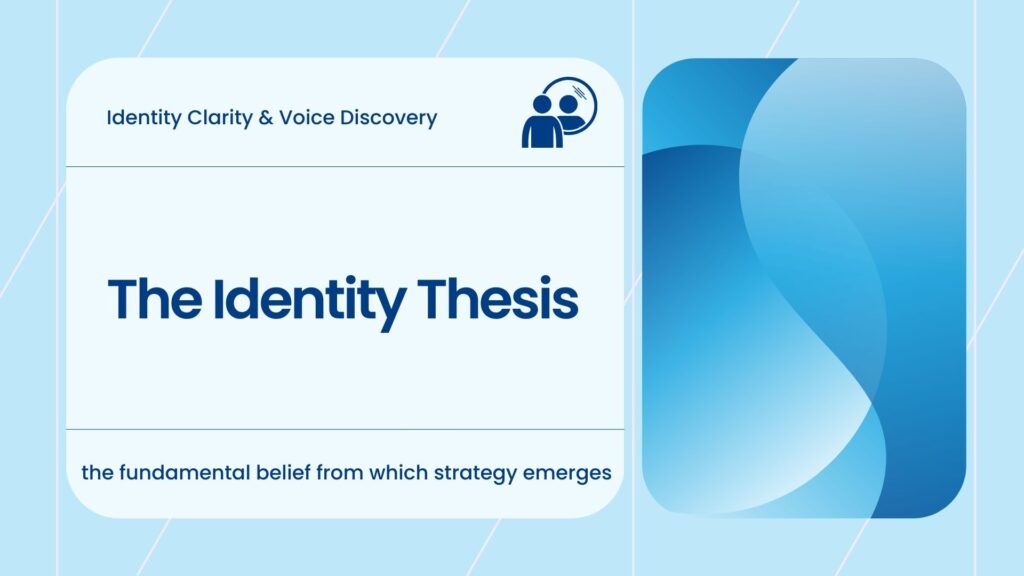 Identity Clarity & Voice Discovery

The Identity Thesis

the fundamental belief from which strategy emerges